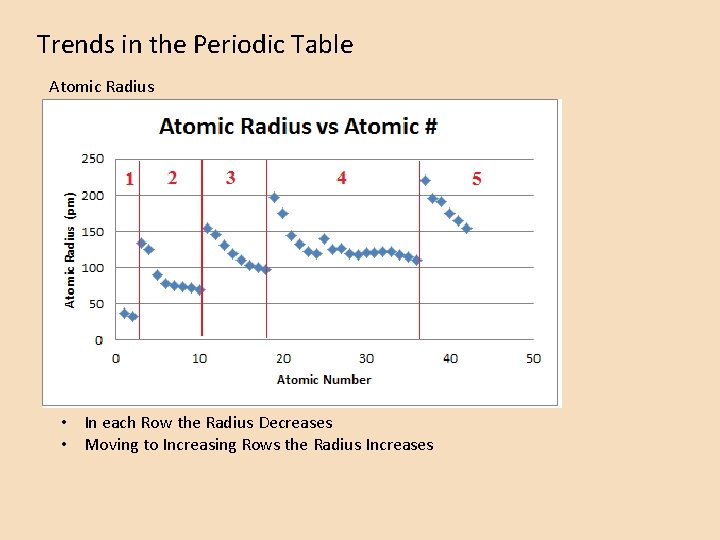 Trends in the Periodic Table

Atomic Radius

Atomic Radius vs Atomic #

1 2 3 4 5

250
200
150
100
50
0

Atomic Radius (pm)

0 10 20 30 40 50

Atomic Number

• In each Row the Radius Decreases
• Moving to Increasing Rows the Radius Increases